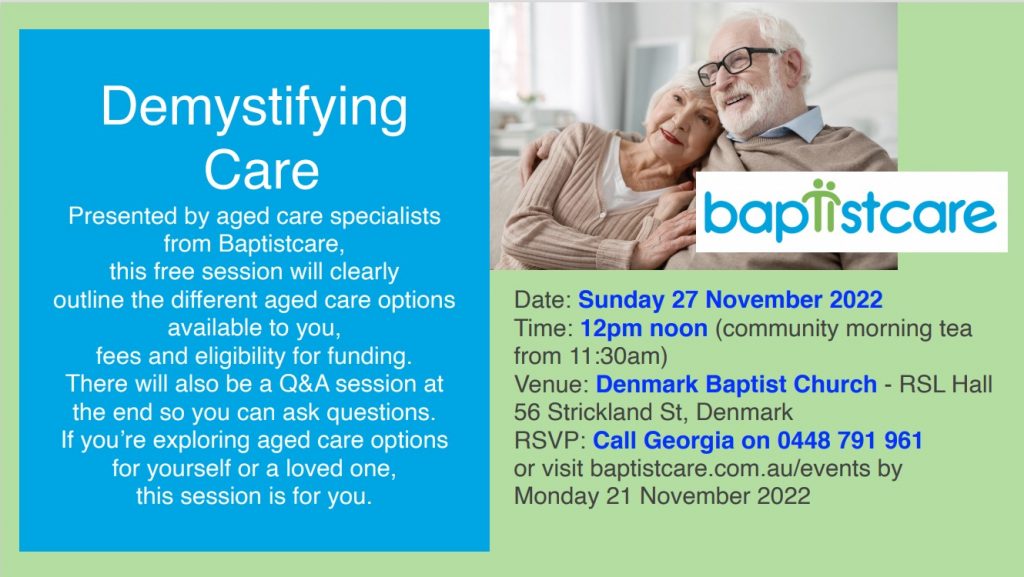 Demystifying Care

Presented by aged care specialists from Baptistcare, this free session will clearly outline the different aged care options available to you, fees and eligibility for funding. There will also be a Q&A session at the end so you can ask questions. If you're exploring aged care options for yourself or a loved one, this session is for you.

baptistcare

Date: Sunday 27 November 2022
Time: 12pm noon (community morning tea from 11:30am)
Venue: Denmark Baptist Church - RSL Hall 56 Strickland St, Denmark
RSVP: Call Georgia on 0448 791 961 or visit baptistcare.com.au/events by Monday 21 November 2022